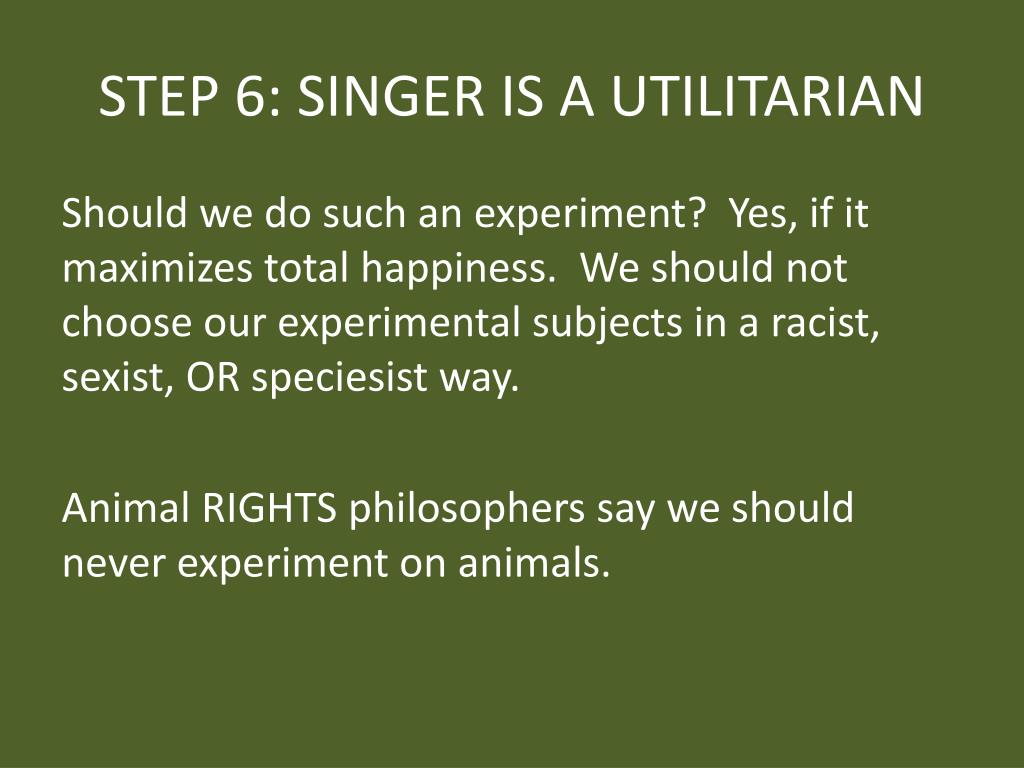 STEP 6: SINGER IS A UTILITARIAN

Should we do such an experiment? Yes, if it maximizes total happiness. We should not choose our experimental subjects in a racist, sexist, OR speciesist way.

Animal RIGHTS philosophers say we should never experiment on animals.